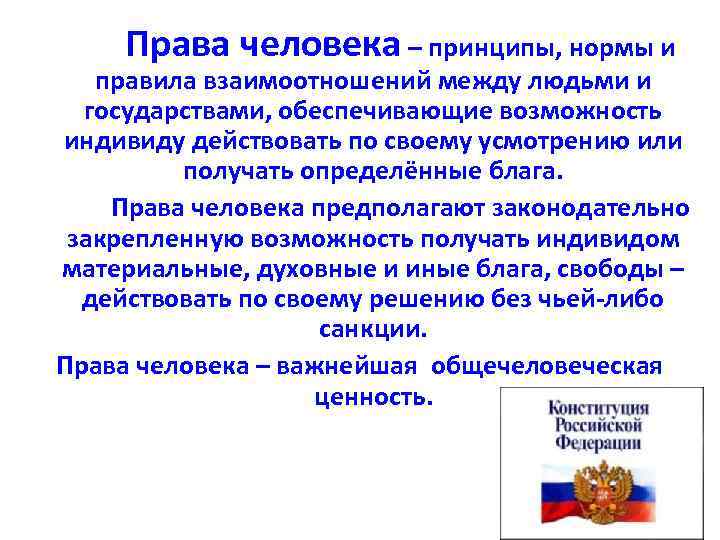 Права человека – принципы, нормы и правила взаимоотношений между людьми и государствами, обеспечивающие возможность индивиду действовать по своему усмотрению или получать определённые блага.

Права человека предполагают законодательно закрепленную возможность получать индивидом материальные, духовные и иные блага, свободы – действовать по своему решению без чьей-либо санкции.

Права человека – важнейшая общечеловеческая ценность.

Конституция Российской Федерации